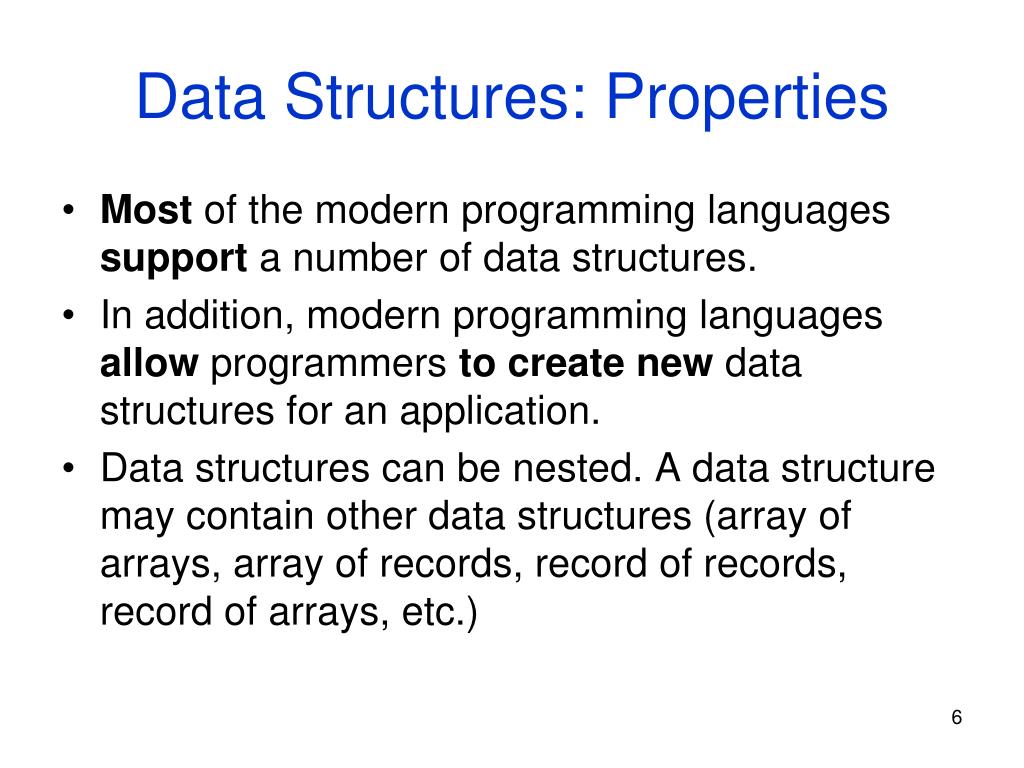 Data Structures: Properties

• Most of the modern programming languages support a number of data structures.
• In addition, modern programming languages allow programmers to create new data structures for an application.
• Data structures can be nested. A data structure may contain other data structures (array of arrays, array of records, record of records, record of arrays, etc.)

6